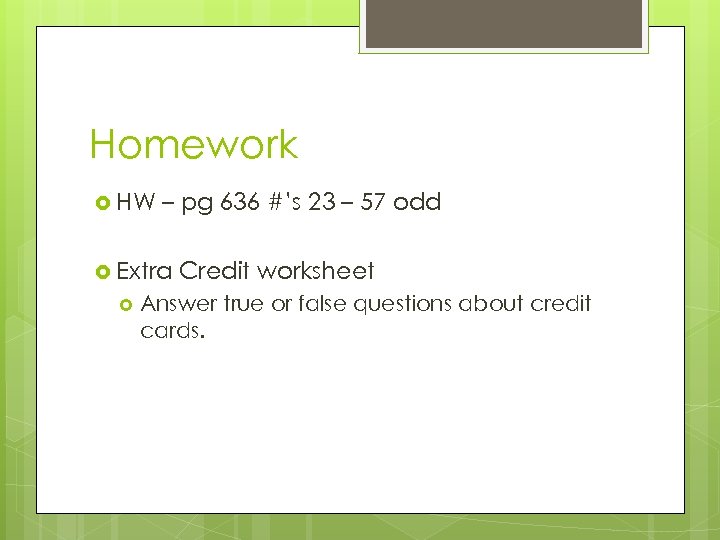 Homework

HW – pg 636 #'s 23 – 57 odd

Extra Credit worksheet

Answer true or false questions about credit cards.